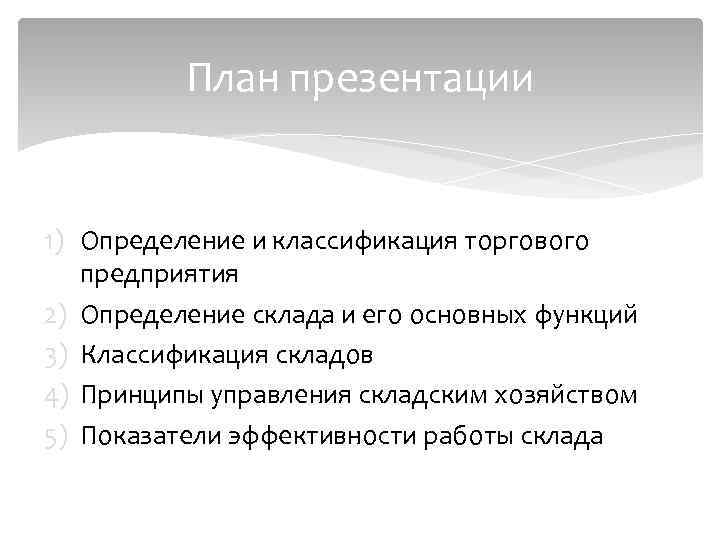 План презентации

1) Определение и классификация торгового предприятия
2) Определение склада и его основных функций
3) Классификация складов
4) Принципы управления складским хозяйством
5) Показатели эффективности работы склада